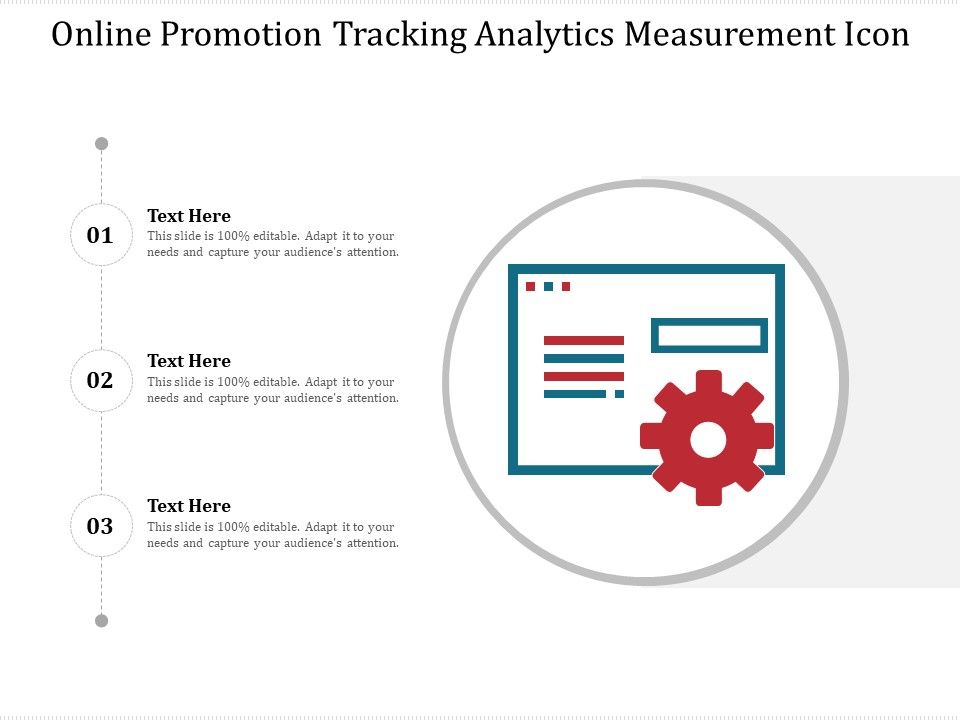 Online Promotion Tracking Analytics Measurement Icon

01

Text Here
This slide is 100% editable. Adapt it to your needs and capture your audience's attention.

02

Text Here
This slide is 100% editable. Adapt it to your needs and capture your audience's attention.

03

Text Here
This slide is 100% editable. Adapt it to your needs and capture your audience's attention.